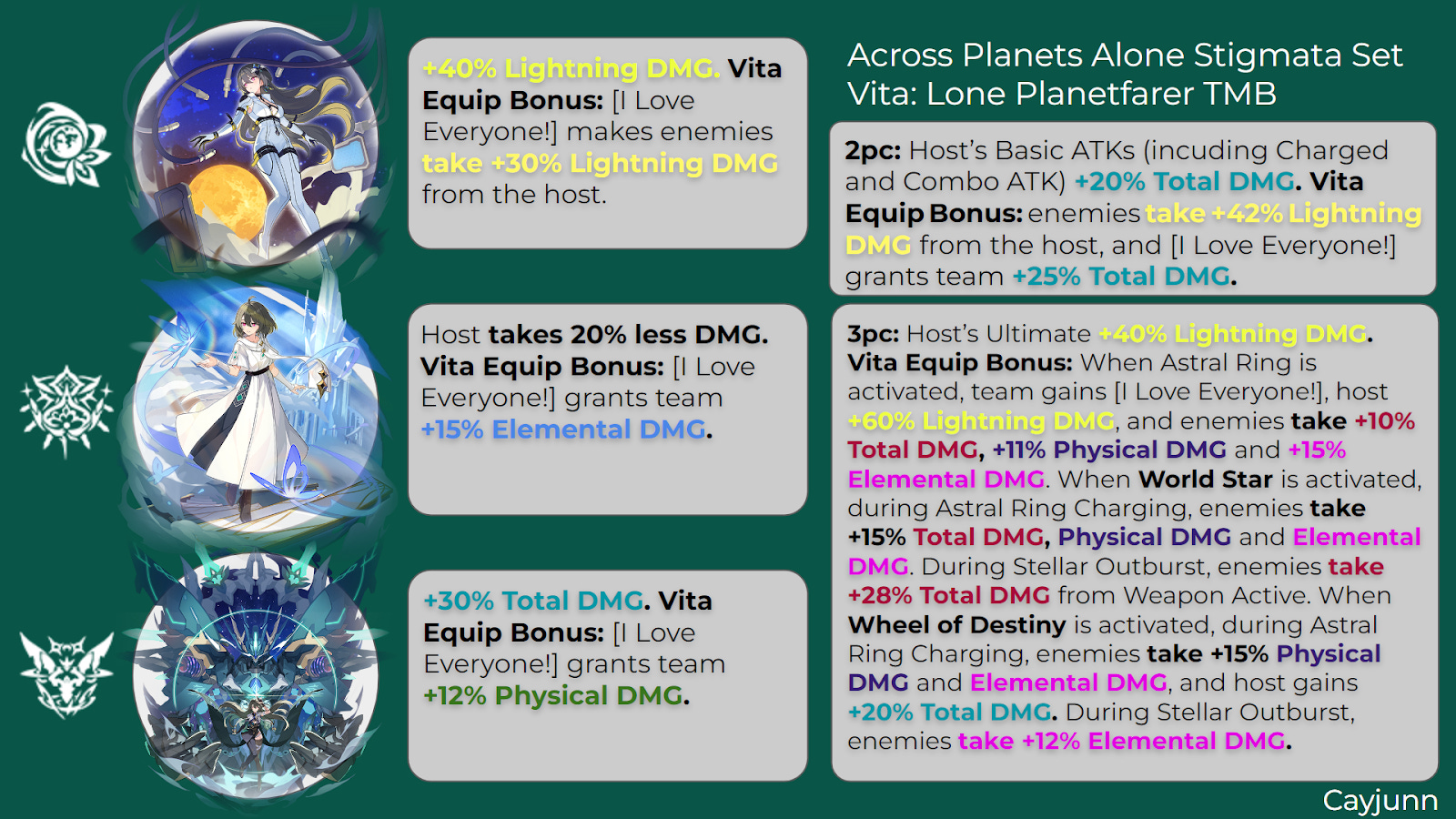 +40% Lightning DMG. Vita Equip Bonus: [I Love Everyone!] makes enemies take +30% Lightning DMG from the host.

Host takes 20% less DMG. Vita Equip Bonus: [I Love Everyone!] grants team +15% Elemental DMG.

+30% Total DMG. Vita Equip Bonus: [I Love Everyone!] grants team +12% Physical DMG.

Across Planets Alone Stigmata Set
Vita: Lone Planetfarer TMB

2pc: Host's Basic ATKs (incuding Charged and Combo ATK) +20% Total DMG. Vita Equip Bonus: enemies take +42% Lightning DMG from the host, and [I Love Everyone!] grants team +25% Total DMG.

3pc: Host's Ultimate +40% Lightning DMG. Vita Equip Bonus: When Astral Ring is activated, team gains [I Love Everyone!], host +60% Lightning DMG, and enemies take +10% Total DMG, +11% Physical DMG and +15% Elemental DMG. When World Star is activated, during Astral Ring Charging, enemies take +15% Total DMG, Physical DMG and Elemental DMG. During Stellar Outburst, enemies take +28% Total DMG from Weapon Active. When Wheel of Destiny is activated, during Astral Ring Charging, enemies take +15% Physical DMG and Elemental DMG, and host gains +20% Total DMG. During Stellar Outburst, enemies take +12% Elemental DMG.

Cayjunn